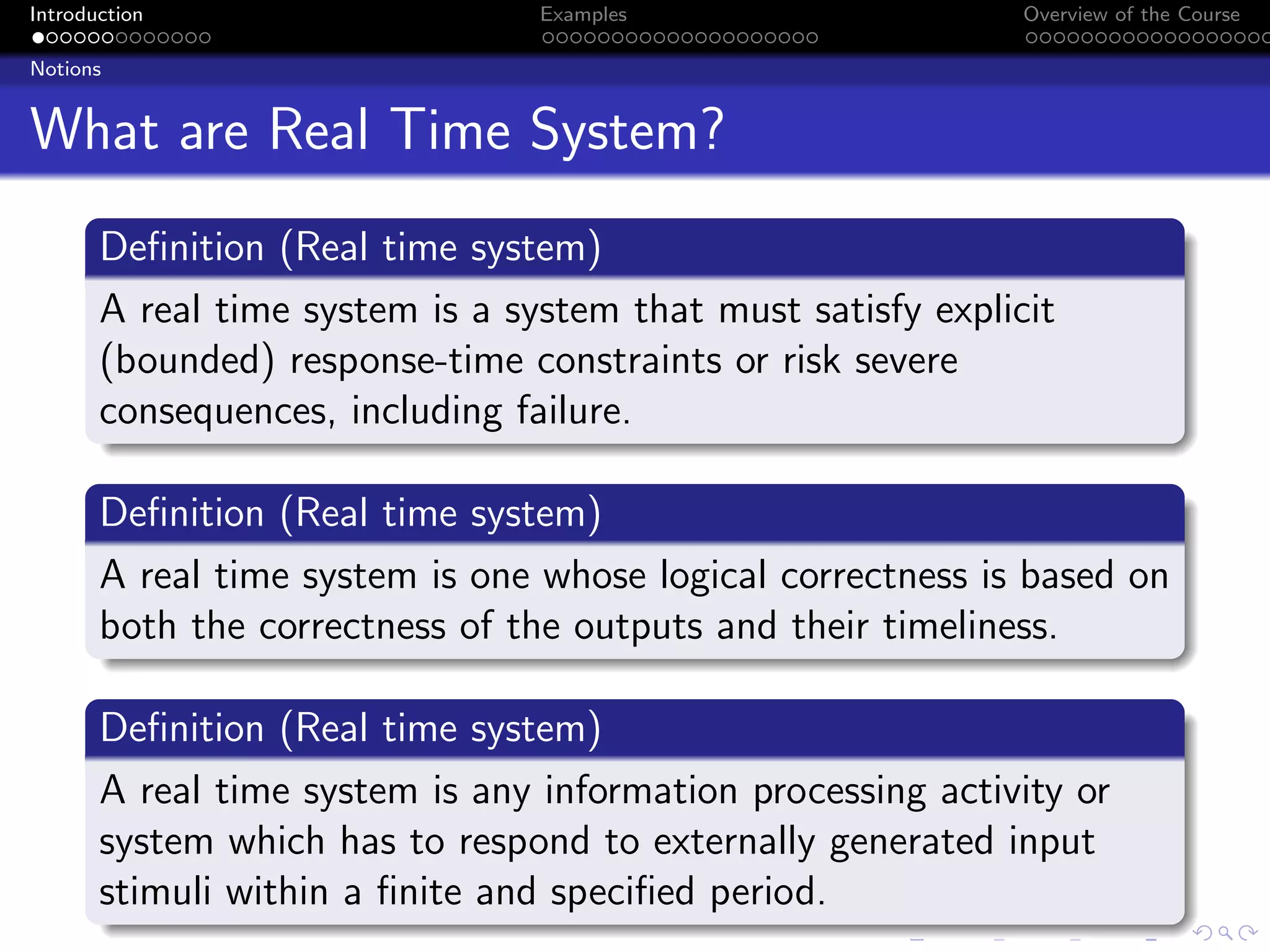 Introduction
Examples
Overview of the Course

Notions

What are Real Time System?

Definition (Real time system)
A real time system is a system that must satisfy explicit (bounded) response-time constraints or risk severe consequences, including failure.

Definition (Real time system)
A real time system is one whose logical correctness is based on both the correctness of the outputs and their timeliness.

Definition (Real time system)
A real time system is any information processing activity or system which has to respond to externally generated input stimuli within a finite and specified period.